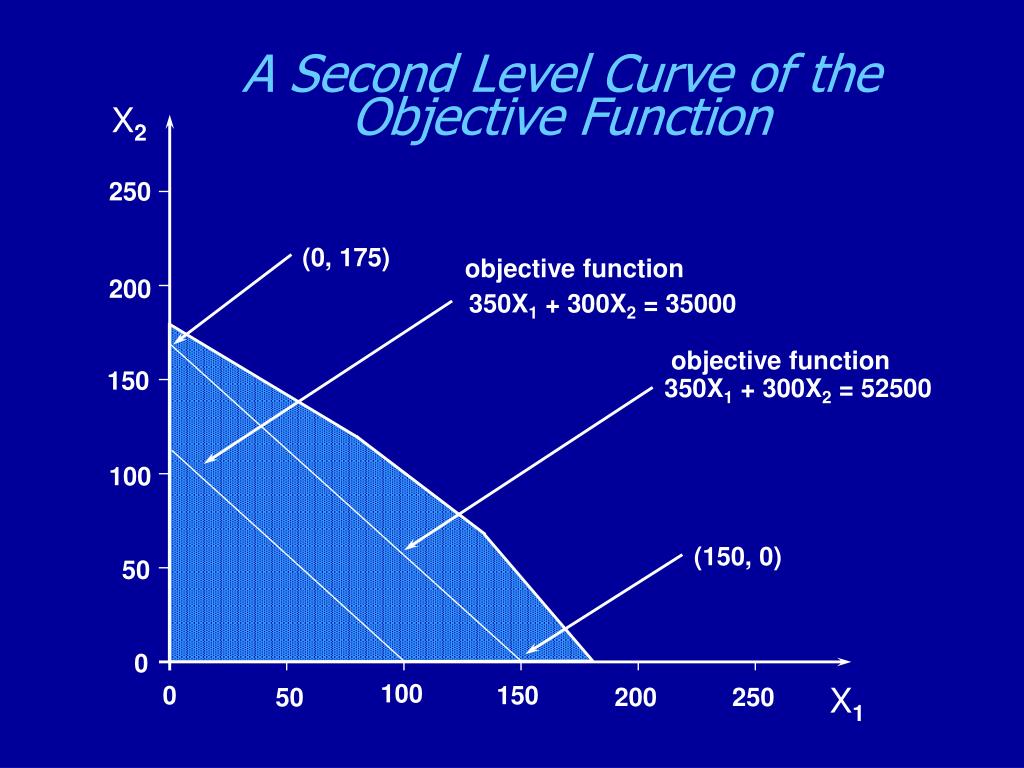 A Second Level Curve of the Objective Function

$X_2$

250

200

150

100

50

0

(0, 175)

objective function
$350X_1 + 300X_2 = 35000$

objective function
$350X_1 + 300X_2 = 52500$

(150, 0)

0

50

100

150

200

250

$X_1$